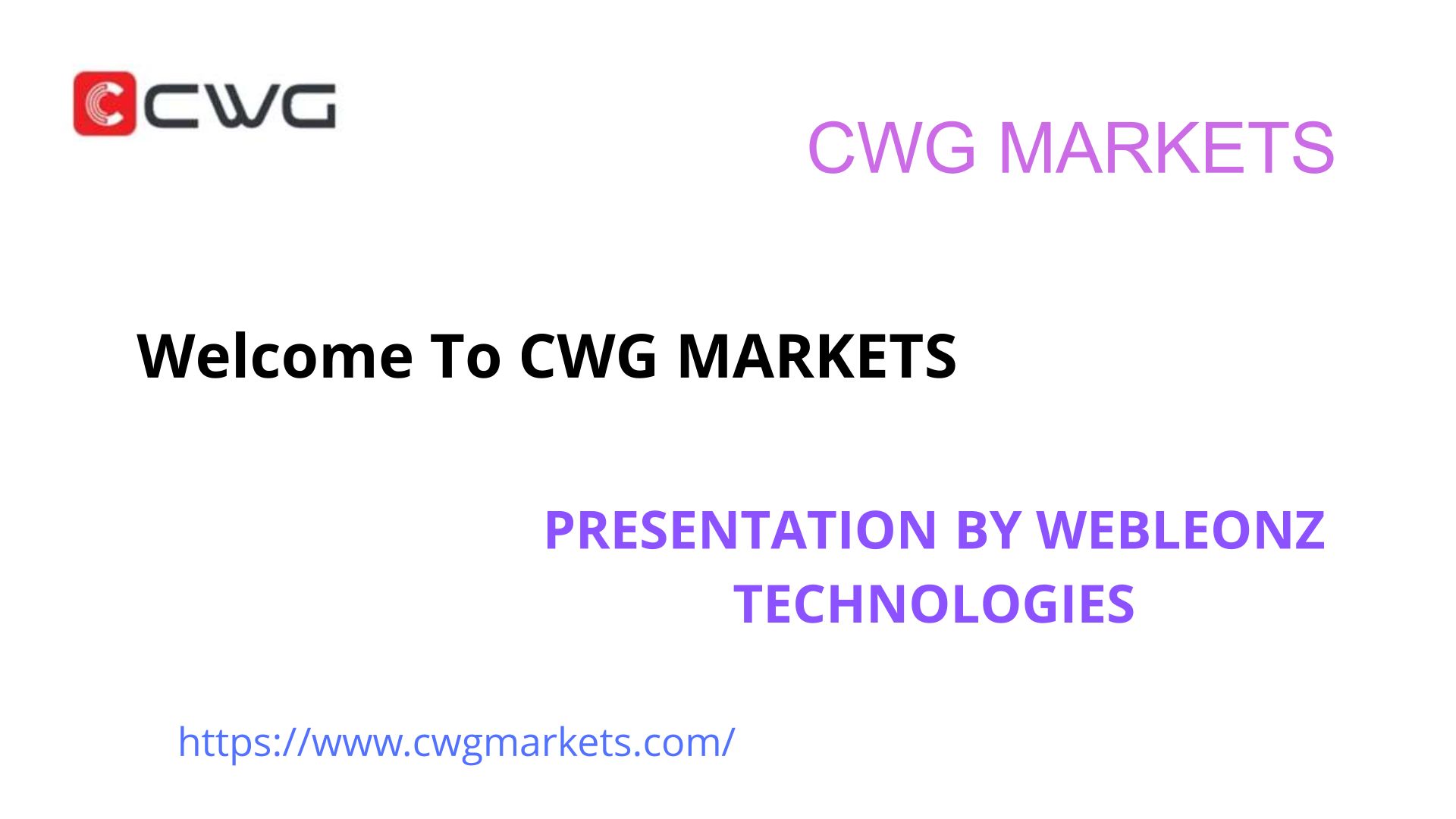 CWG

CWG MARKETS

Welcome To CWG MARKETS

PRESENTATION BY WEBLEONZ TECHNOLOGIES

https://www.cwgmarkets.com/